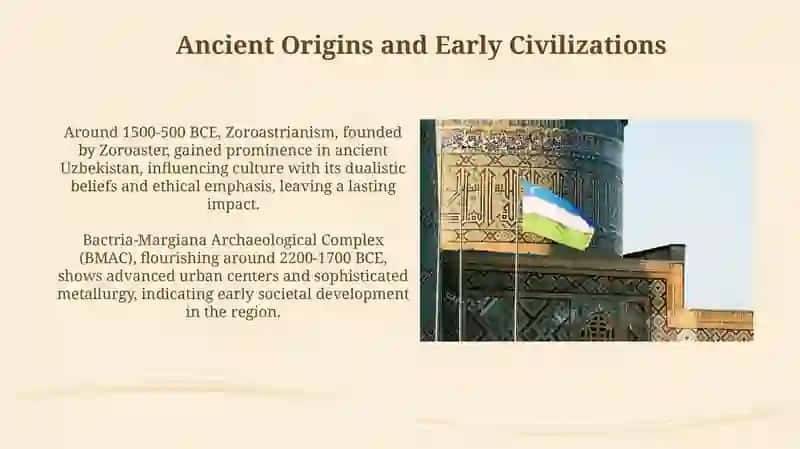 Ancient Origins and Early Civilizations

Around 1500-500 BCE, Zoroastrianism, founded by Zoroaster, gained prominence in ancient Uzbekistan, influencing culture with its dualistic beliefs and ethical emphasis, leaving a lasting impact.

Bactria-Margiana Archaeological Complex (BMAC), flourishing around 2200-1700 BCE, shows advanced urban centers and sophisticated metallurgy, indicating early societal development in the region.